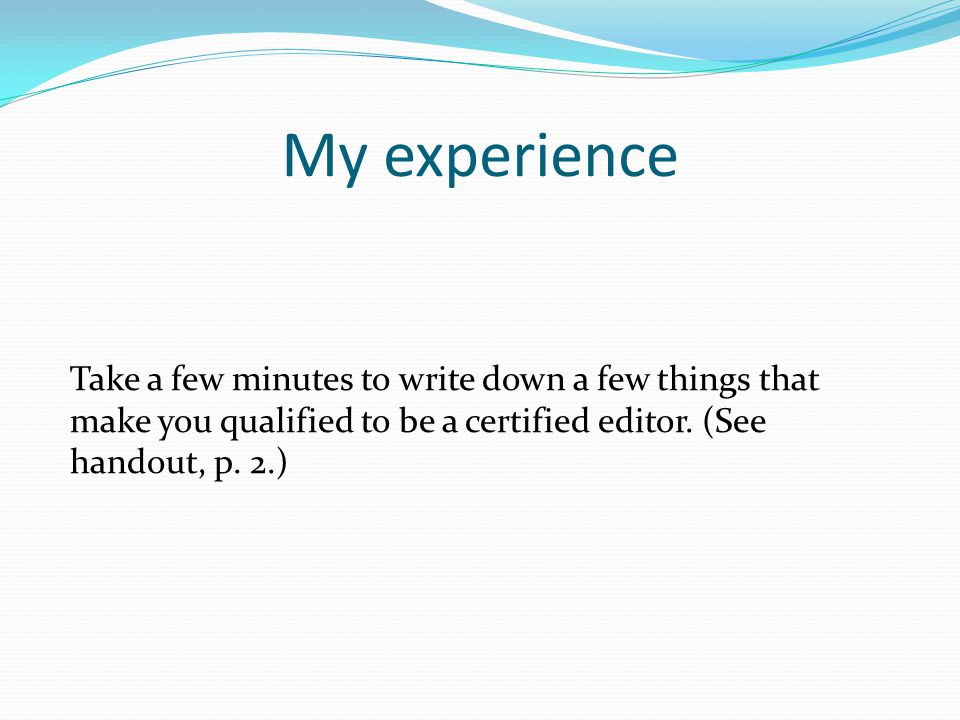 My experience

Take a few minutes to write down a few things that make you qualified to be a certified editor. (See handout, p. 2.)